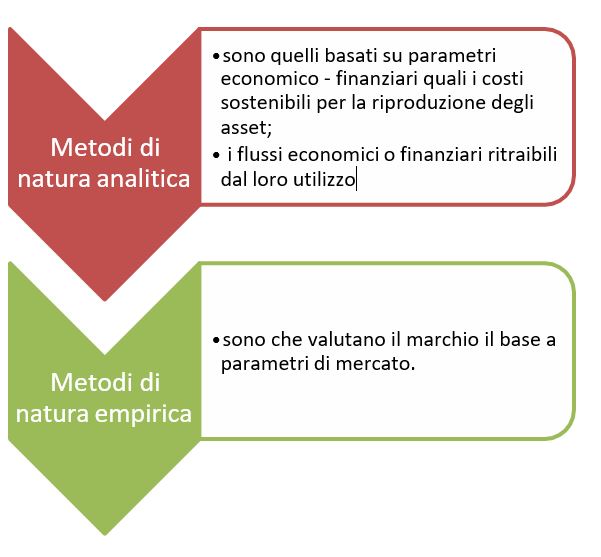 Metodi di natura analitica

• sono quelli basati su parametri economico - finanziari quali i costi sostenibili per la riproduzione degli asset;
• i flussi economici o finanziari ritraibili dal loro utilizzo

Metodi di natura empirica

• sono che valutano il marchio il base a parametri di mercato.